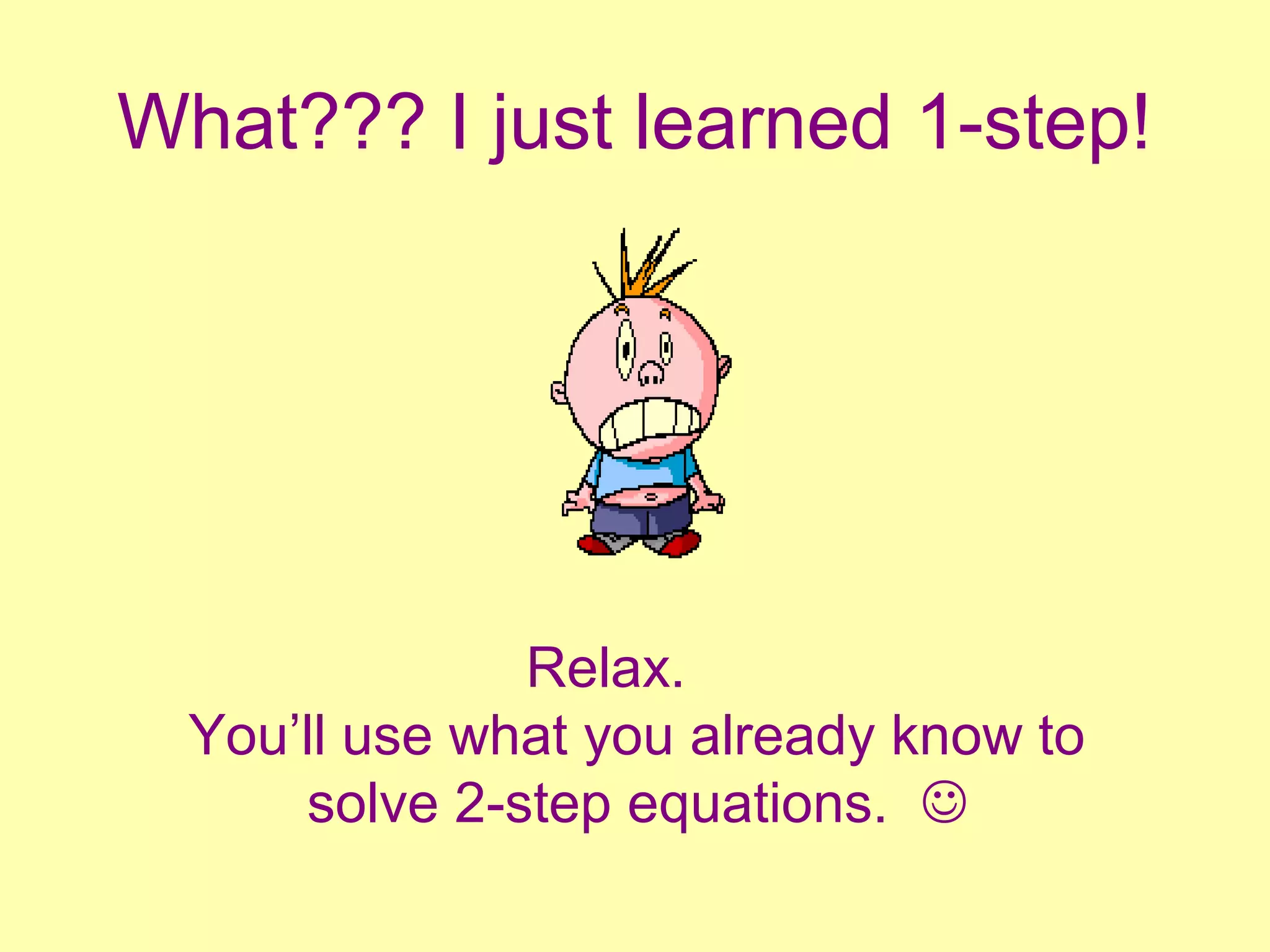 What??? I just learned 1-step!

Relax.
You’ll use what you already know to solve 2-step equations. ☺